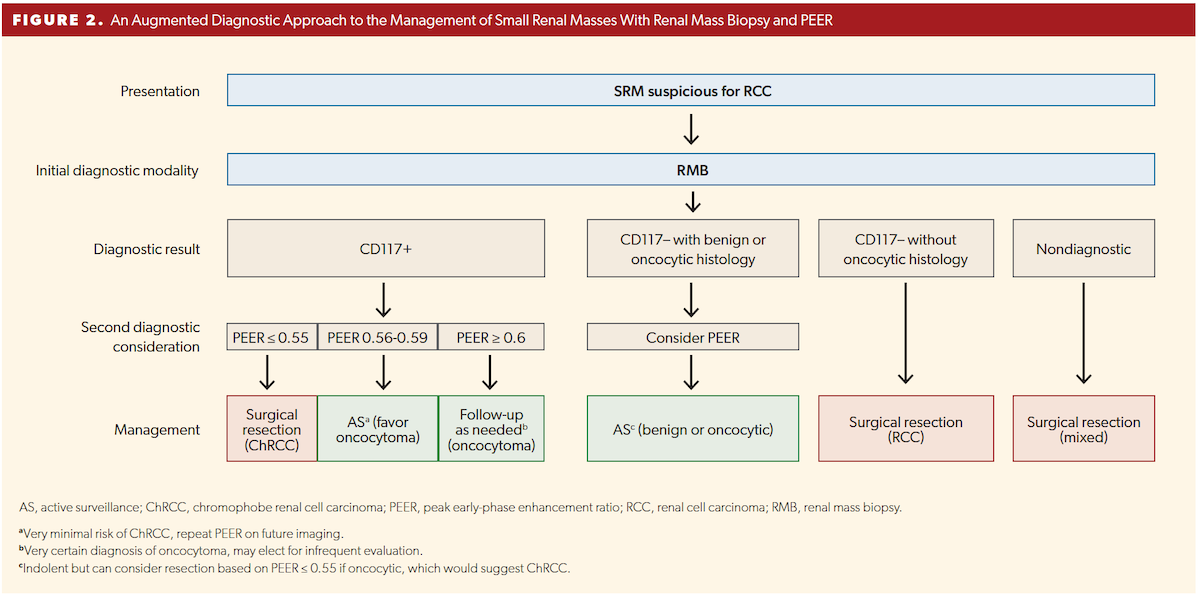 FIGURE 2. An Augmented Diagnostic Approach to the Management of Small Renal Masses With Renal Mass Biopsy and PEER

Presentation

SRM suspicious for RCC

Initial diagnostic modality

RMB

Diagnostic result

CD117+

CD117– with benign or oncocytic histology

CD117– without oncocytic histology

Nondiagnostic

Second diagnostic consideration

PEER ≤ 0.55

PEER 0.56-0.59

PEER ≥ 0.6

Consider PEER

Management

Surgical resection (ChRCC)

AS$^a$ (favor oncocytoma)

Follow-up as needed$^b$ (oncocytoma)

AS$^c$ (benign or oncocytic)

Surgical resection (RCC)

Surgical resection (mixed)

AS, active surveillance; ChRCC, chromophobe renal cell carcinoma; PEER, peak early-phase enhancement ratio; RCC, renal cell carcinoma; RMB, renal mass biopsy.

$^a$Very minimal risk of ChRCC, repeat PEER on future imaging.
$^b$Very certain diagnosis of oncocytoma, may elect for infrequent evaluation.
$^c$Indolent but can consider resection based on PEER ≤ 0.55 if oncocytic, which would suggest ChRCC.